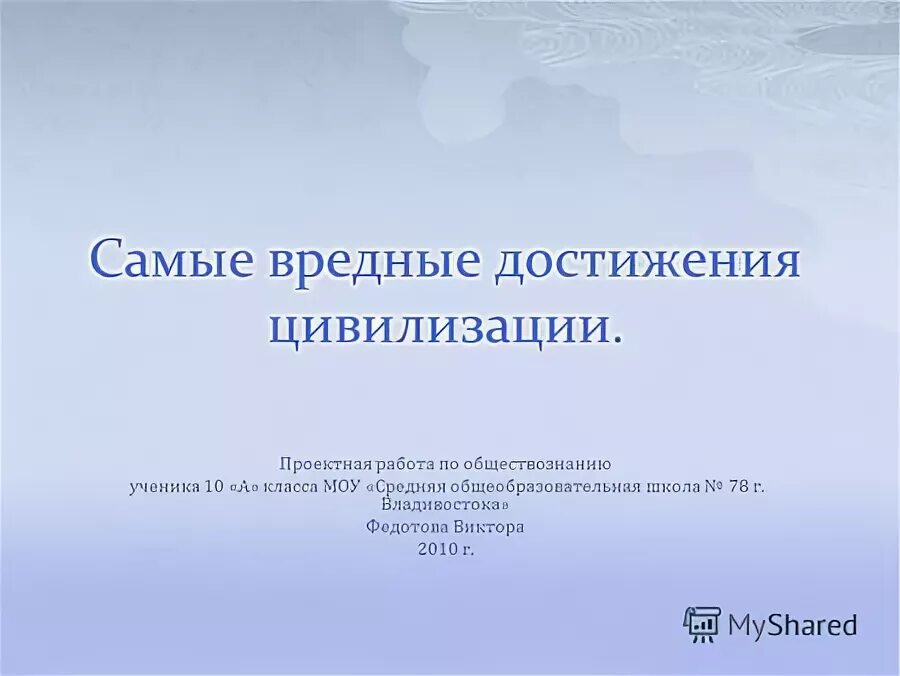 Самые вредные достижения цивилизации.

Проектная работа по обществознанию
ученика 10 «А» класса МОУ «Средняя общеобразовательная школа № 78 г. Владивостока»
Федотова Виктора
2010 г.

MyShared